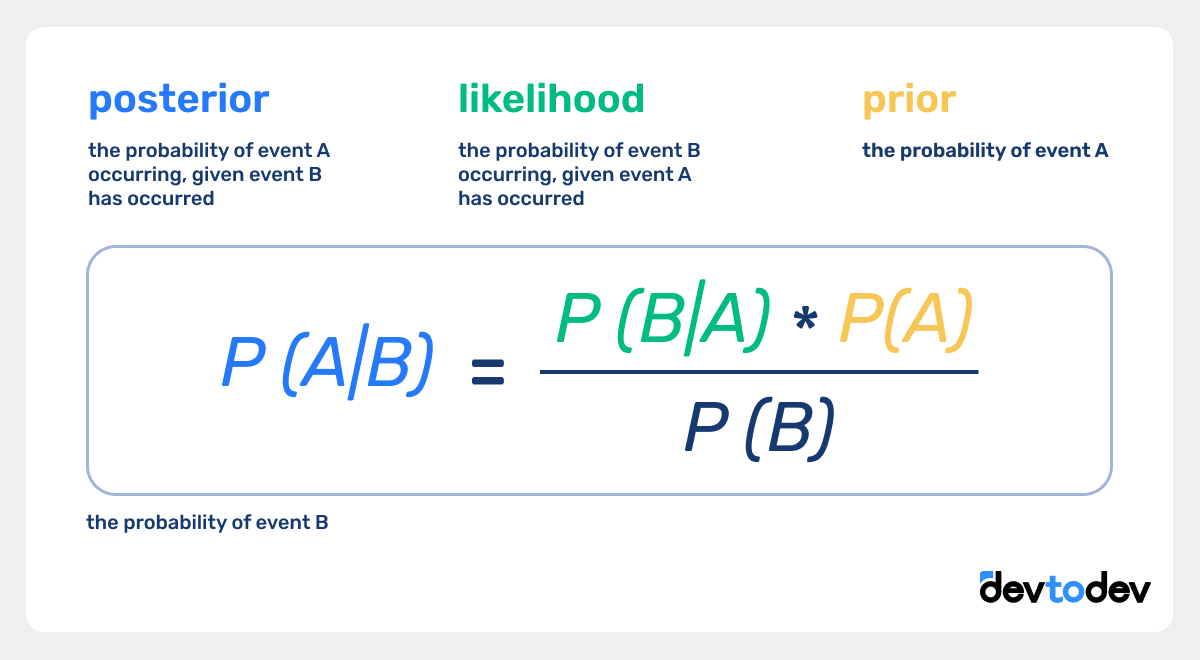 posterior

the probability of event A occurring, given event B has occurred

likelihood

the probability of event B occurring, given event A has occurred

prior

the probability of event A

$P(A|B) = \frac{P(B|A) * P(A)}{P(B)}$

the probability of event B

devtodev